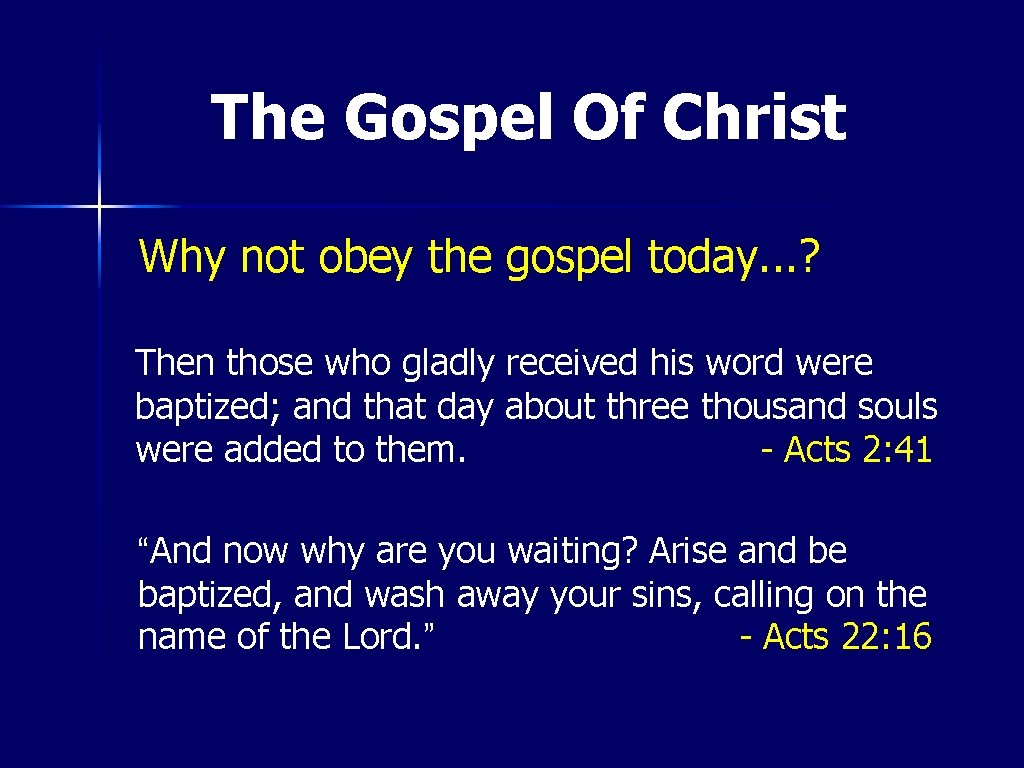 The Gospel Of Christ

Why not obey the gospel today...?

Then those who gladly received his word were baptized; and that day about three thousand souls were added to them. - Acts 2: 41

“And now why are you waiting? Arise and be baptized, and wash away your sins, calling on the name of the Lord.” - Acts 22: 16